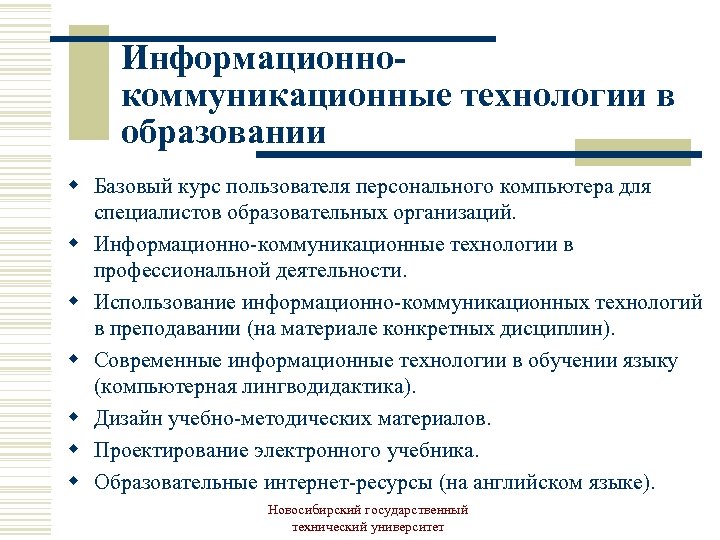 Информационно-коммуникационные технологии в образовании

- Базовый курс пользователя персонального компьютера для специалистов образовательных организаций.
- Информационно-коммуникационные технологии в профессиональной деятельности.
- Использование информационно-коммуникационных технологий в преподавании (на материале конкретных дисциплин).
- Современные информационные технологии в обучении языку (компьютерная лингводидактика).
- Дизайн учебно-методических материалов.
- Проектирование электронного учебника.
- Образовательные интернет-ресурсы (на английском языке).

Новосибирский государственный технический университет